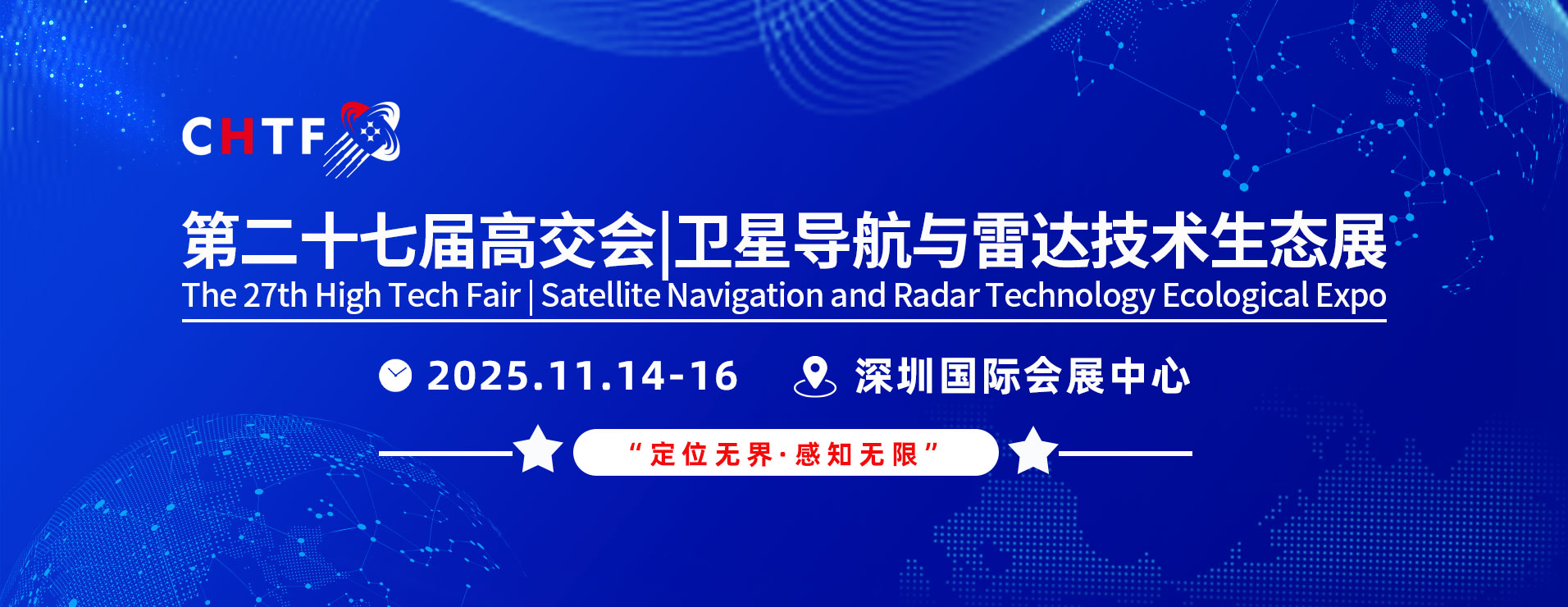 CHTF

第二十七届高交会|卫星导航与雷达技术生态展
The 27th High Tech Fair | Satellite Navigation and Radar Technology Ecological Expo

2025.11.14-16 深圳国际会展中心

“定位无界·感知无限”